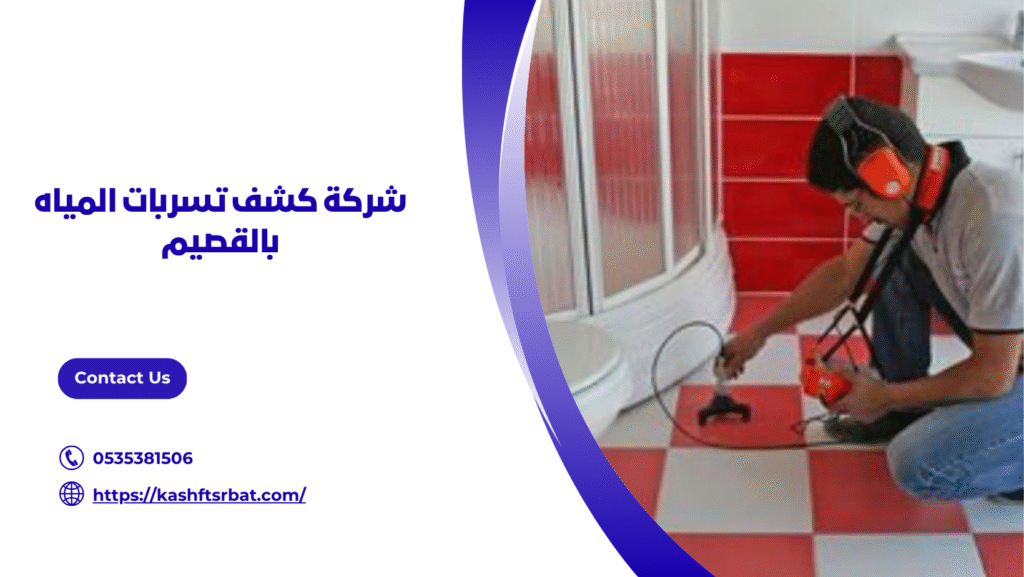 شركة كشف تسربات المياه بالقصيم

Contact Us

0535381506

https://kashftsrbat.com/